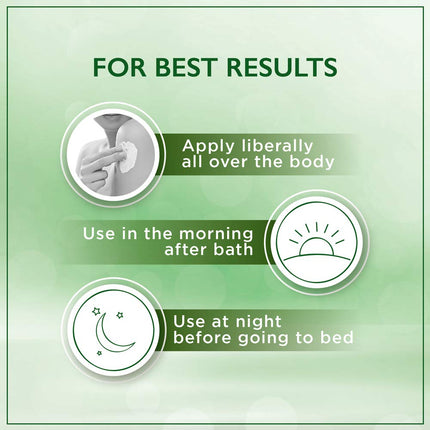 FOR BEST RESULTS

Apply liberally all over the body

Use in the morning after bath

Use at night before going to bed